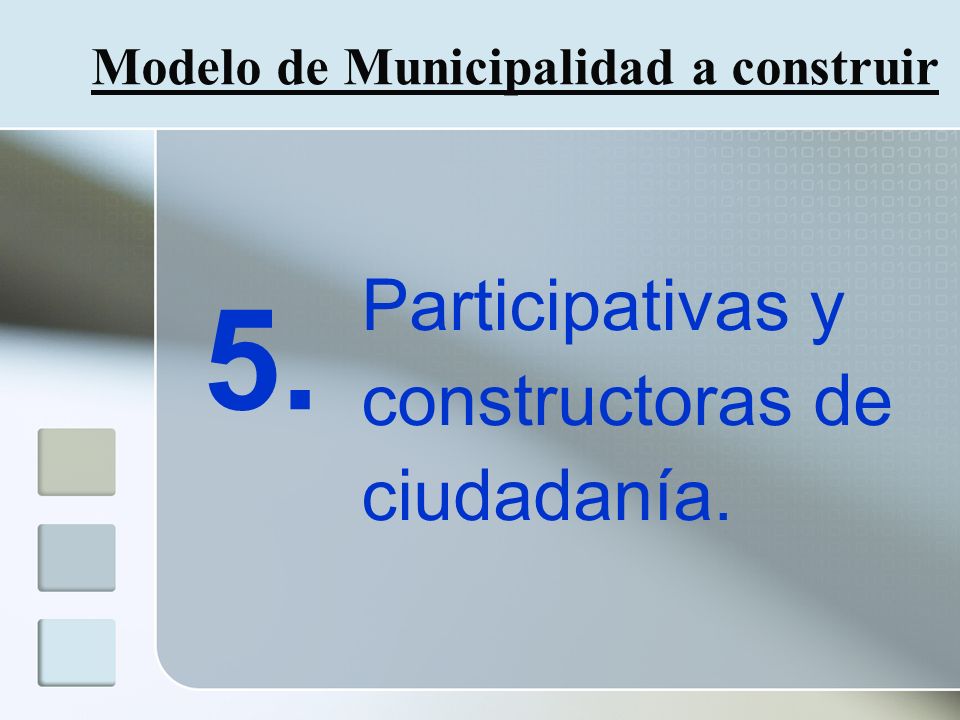 Modelo de Municipalidad a construir

5. Participativas y constructoras de ciudadanía.